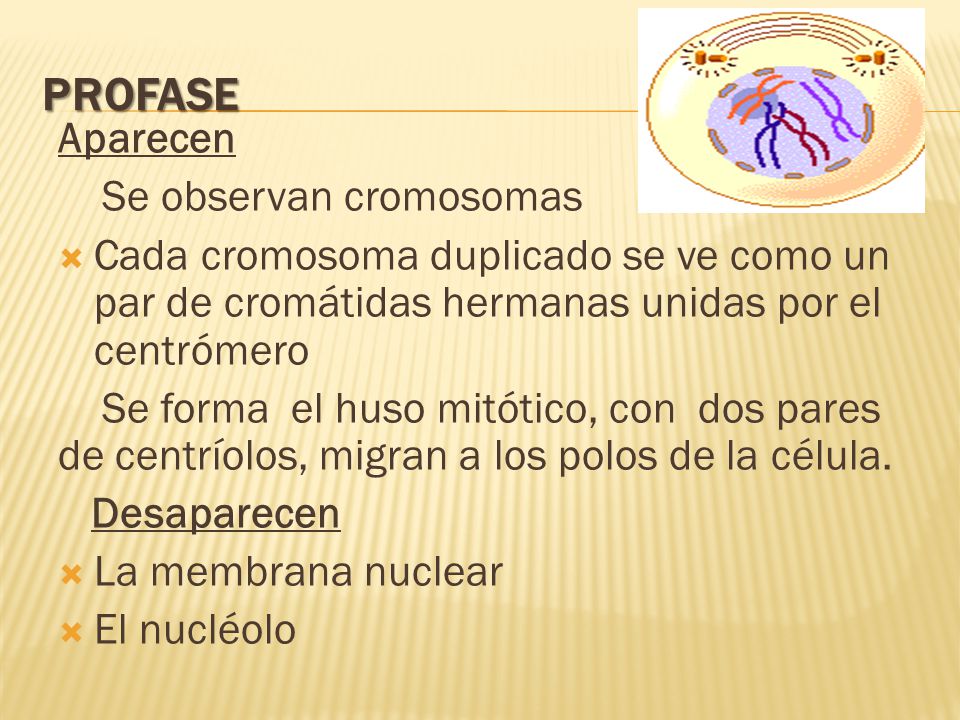 PROFASE

Aparecen

Se observan cromosomas

Cada cromosoma duplicado se ve como un par de cromátidas hermanas unidas por el centrómero

Se forma  el huso mitótico, con  dos pares de centríolos, migran a los polos de la célula.

Desaparecen

La membrana nuclear

El nucléolo